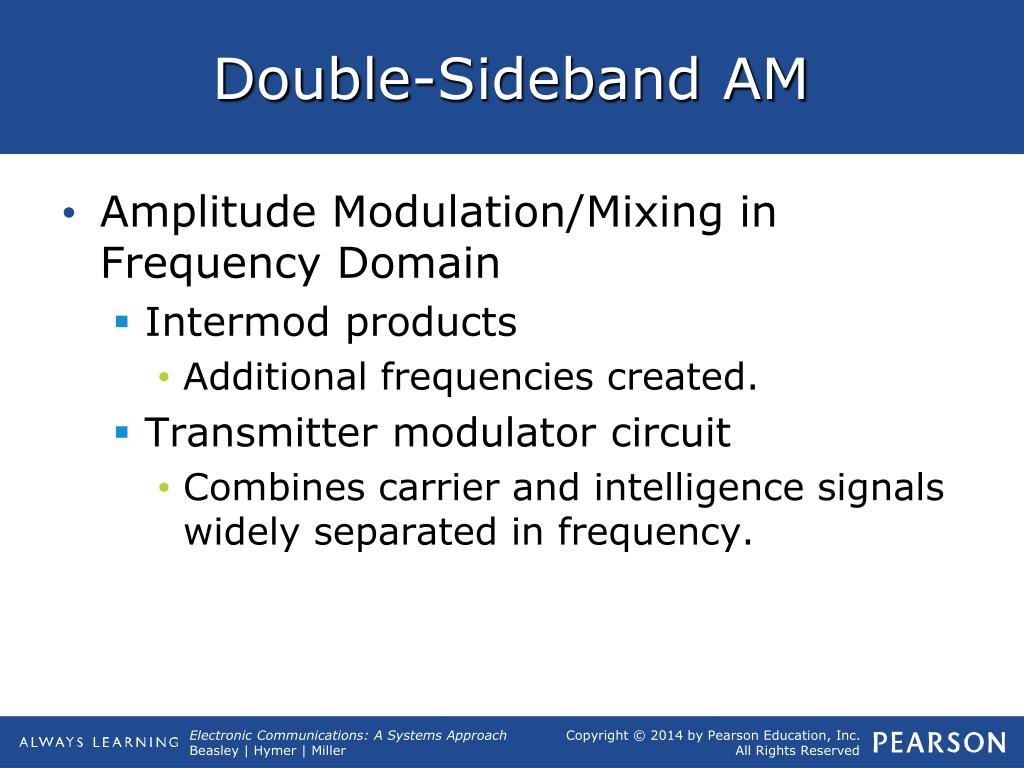 Double-Sideband AM

• Amplitude Modulation/Mixing in Frequency Domain
  ▪ Intermod products
    • Additional frequencies created.
  ▪ Transmitter modulator circuit
    • Combines carrier and intelligence signals widely separated in frequency.

ALWAYS LEARNING

Electronic Communications: A Systems Approach
Beasley | Hymer | Miller

Copyright © 2014 by Pearson Education, Inc.
All Rights Reserved

PEARSON